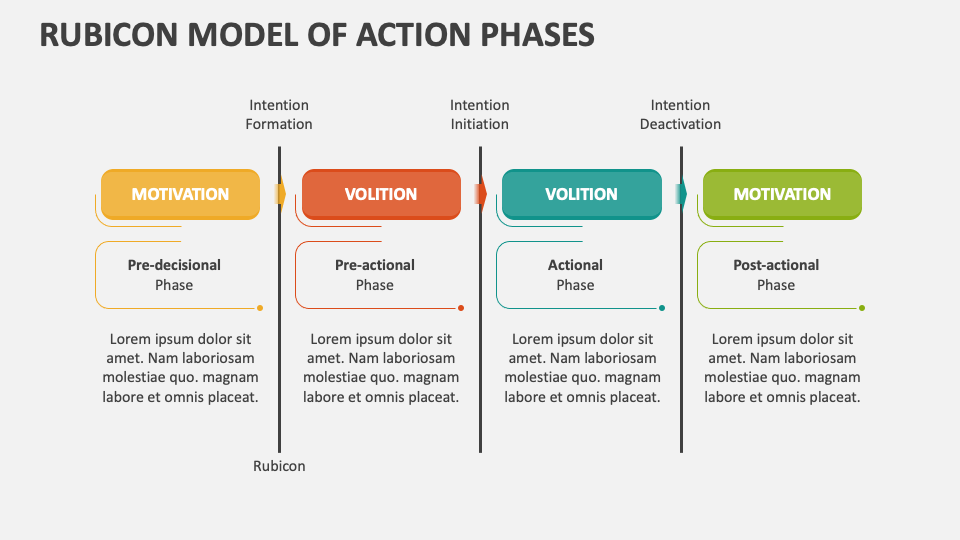 RUBICON MODEL OF ACTION PHASES

Intention Formation

Intention Initiation

Intention Deactivation

MOTIVATION

Pre-decisional Phase

Lorem ipsum dolor sit amet. Nam laboriosam molestiae quo. magnam labore et omnis placeat.

VOLITION

Pre-actional Phase

Lorem ipsum dolor sit amet. Nam laboriosam molestiae quo. magnam labore et omnis placeat.

VOLITION

Actional Phase

Lorem ipsum dolor sit amet. Nam laboriosam molestiae quo. magnam labore et omnis placeat.

MOTIVATION

Post-actional Phase

Lorem ipsum dolor sit amet. Nam laboriosam molestiae quo. magnam labore et omnis placeat.

Rubicon